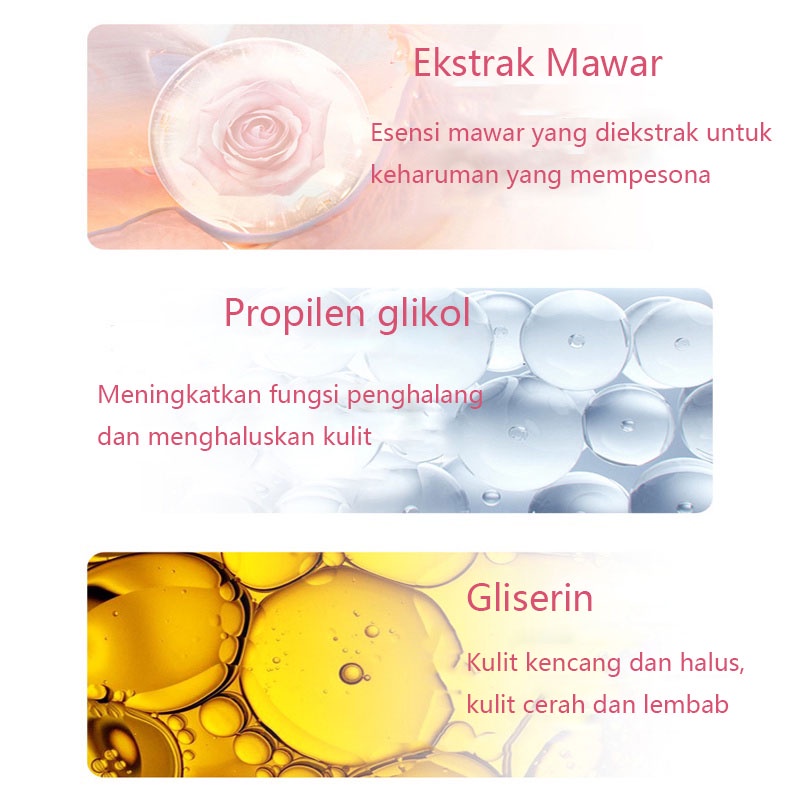 Ekstrak Mawar

Esensi mawar yang diekstrak untuk keharuman yang mempesona

Propilen glikol

Meningkatkan fungsi penghalang dan menghaluskan kulit

Gliserin

Kulit kencang dan halus, kulit cerah dan lembab